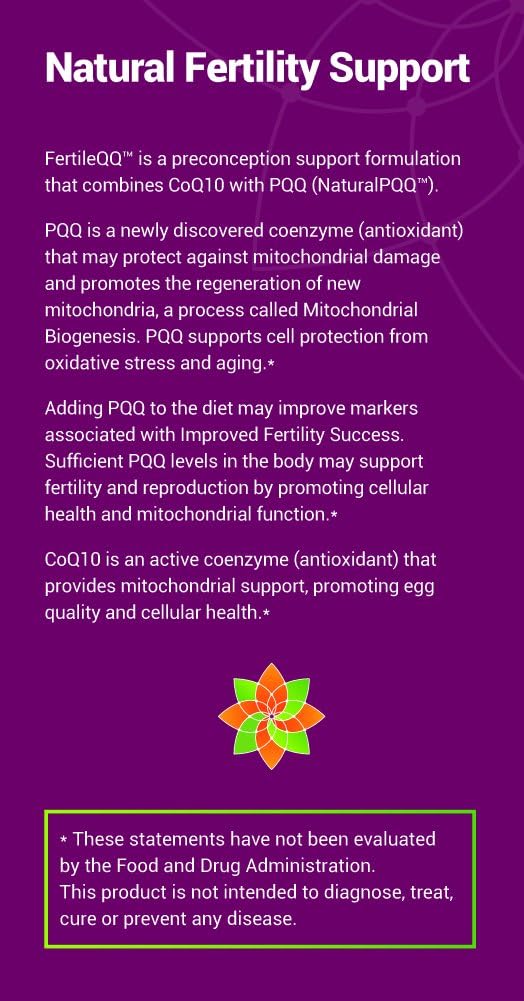 Natural Fertility Support

FertileQQ™ is a preconception support formulation that combines CoQ10 with PQQ (NaturalPQQ™).

PQQ is a newly discovered coenzyme (antioxidant) that may protect against mitochondrial damage and promotes the regeneration of new mitochondria, a process called Mitochondrial Biogenesis. PQQ supports cell protection from oxidative stress and aging.*

Adding PQQ to the diet may improve markers associated with Improved Fertility Success. Sufficient PQQ levels in the body may support fertility and reproduction by promoting cellular health and mitochondrial function.*

CoQ10 is an active coenzyme (antioxidant) that provides mitochondrial support, promoting egg quality and cellular health.*

* These statements have not been evaluated by the Food and Drug Administration.
This product is not intended to diagnose, treat, cure or prevent any disease.